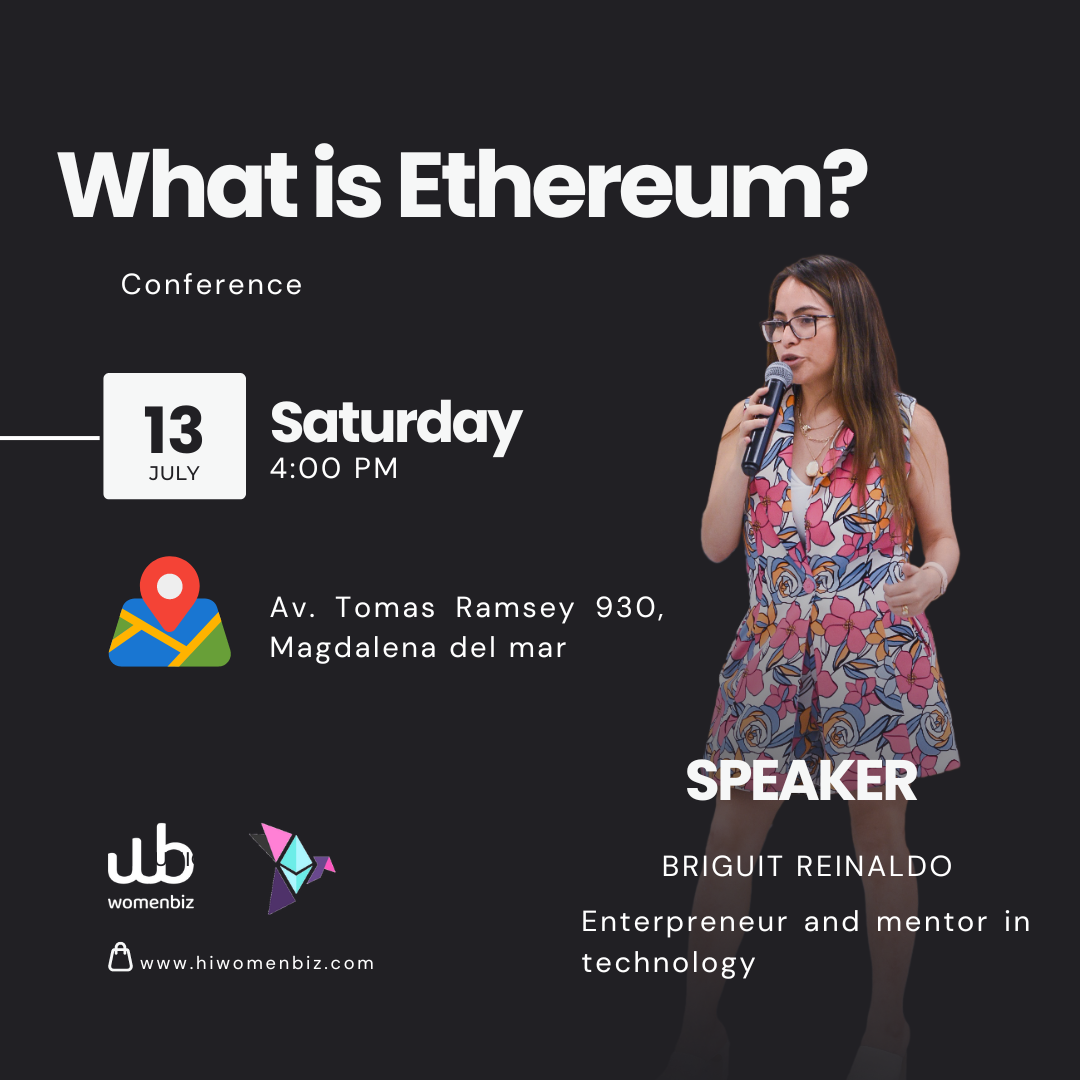 What is Ethereum?

Conference

13
JULY

Saturday
4:00 PM

Av. Tomas Ramsey 930, Magdalena del mar

SPEAKER

BRIGUIT REINALDO

Enterpreneur and mentor in technology

wb
womenbiz

www.hiwomenbiz.com